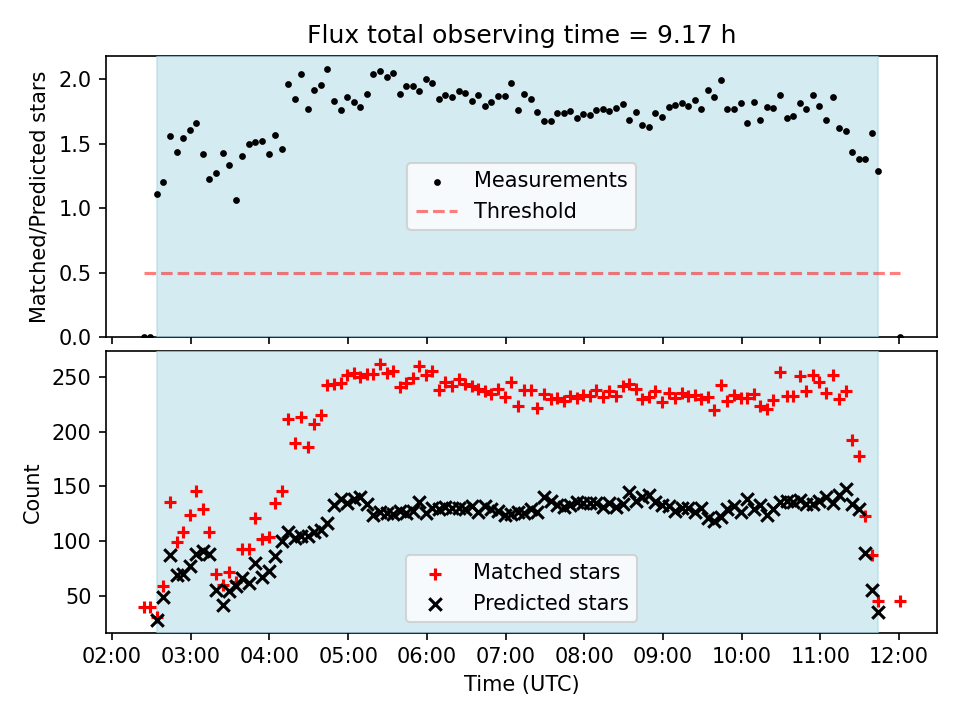 Flux total observing time = 9.17 h

Matched/Predicted stars
2.0
1.5
1.0
0.5
0.0

Measurements
Threshold

Count
250
200
150
100
50

Matched stars
Predicted stars

02:00 03:00 04:00 05:00 06:00 07:00 08:00 09:00 10:00 11:00 12:00
Time (UTC)